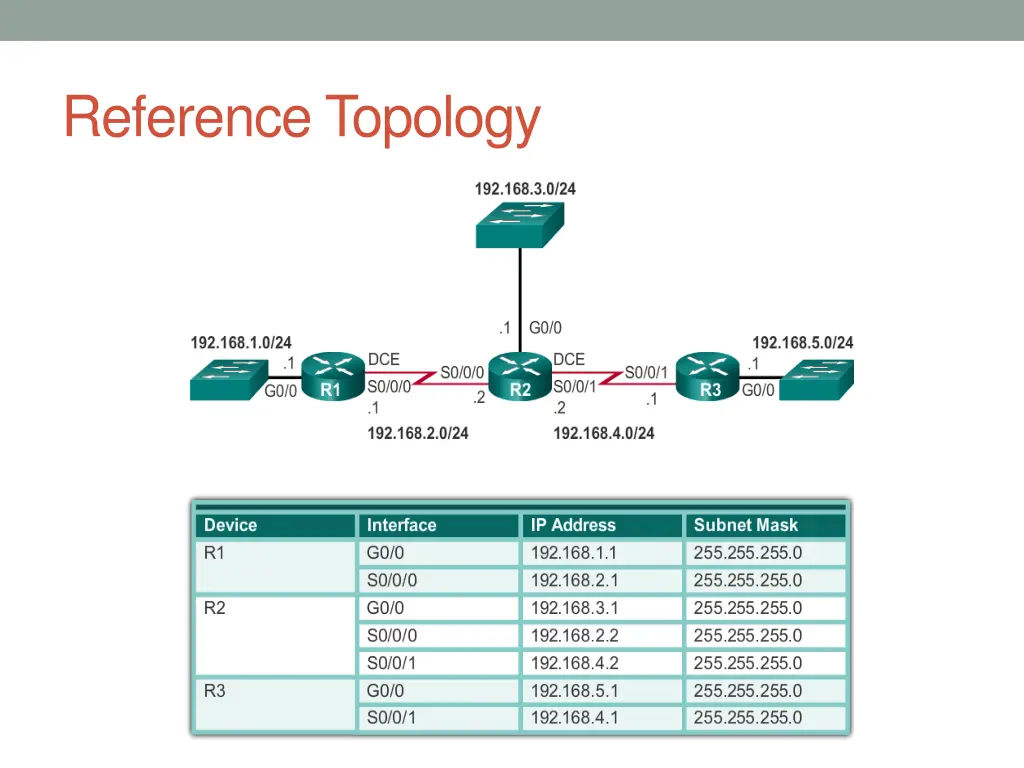 Reference Topology

192.168.3.0/24

.1 G0/0

192.168.1.0/24
.1
G0/0
R1
DCE
S0/0/0
.1
S0/0/0
.2
R2
DCE
S0/0/1
.2
S0/0/1
.1
R3
192.168.5.0/24
.1
G0/0

192.168.2.0/24
192.168.4.0/24

| Device | Interface | IP Address | Subnet Mask |
|---|---|---|---|
| R1 | G0/0 | 192.168.1.1 | 255.255.255.0 |
| | S0/0/0 | 192.168.2.1 | 255.255.255.0 |
| R2 | G0/0 | 192.168.3.1 | 255.255.255.0 |
| | S0/0/0 | 192.168.2.2 | 255.255.255.0 |
| | S0/0/1 | 192.168.4.2 | 255.255.255.0 |
| R3 | G0/0 | 192.168.5.1 | 255.255.255.0 |
| | S0/0/1 | 192.168.4.1 | 255.255.255.0 |